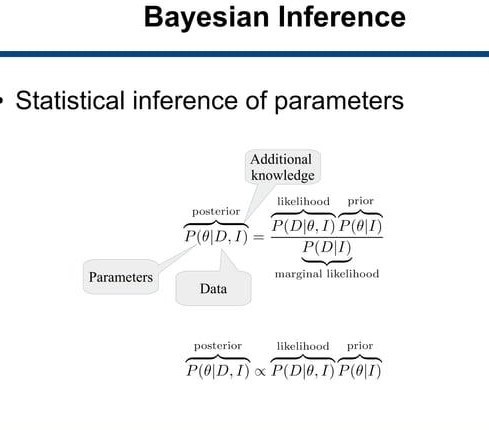 Bayesian Inference

• Statistical inference of parameters

Additional knowledge

$\overbrace{P(\theta|D,I)}^{\text{posterior}} = \frac{\overbrace{P(D|\theta,I)}^{\text{likelihood}}\overbrace{P(\theta|I)}^{\text{prior}}}{\underbrace{P(D|I)}_{\text{marginal likelihood}}}$

Parameters

Data

$\overbrace{P(\theta|D,I)}^{\text{posterior}} \propto \overbrace{P(D|\theta,I)}^{\text{likelihood}}\overbrace{P(\theta|I)}^{\text{prior}}$